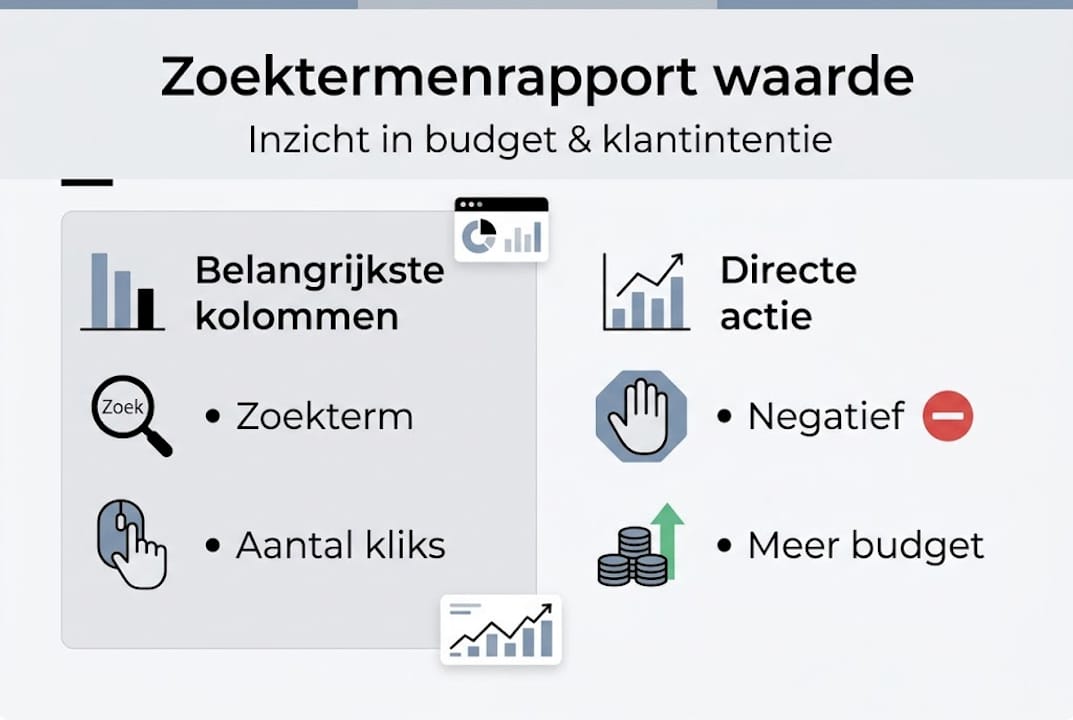 Zoektermenrapport waarde
Inzicht in budget & klantintentie

Belangrijkste kolommen

Zoek
• Zoekterm

• Aantal kliks

Directe actie

• Negatief

• Meer budget